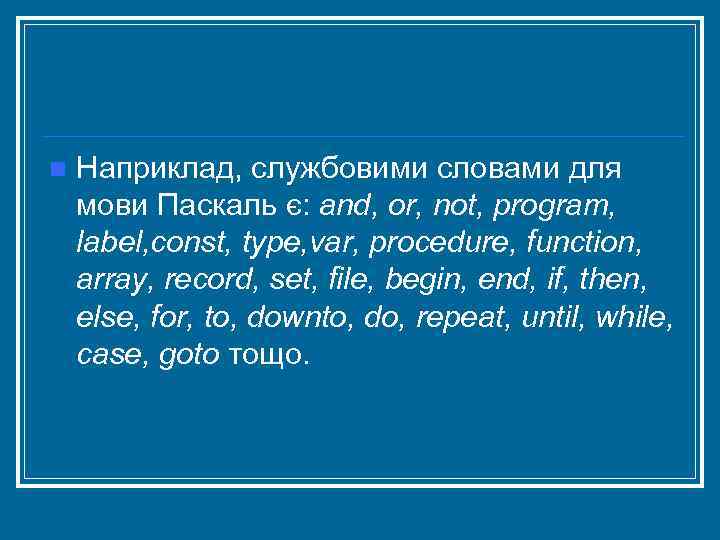 Наприклад, службовими словами для мови Паскаль є: and, or, not, program, label,const, type,var, procedure, function, array, record, set, file, begin, end, if, then, else, for, to, downto, do, repeat, until, while, case, goto тощо.